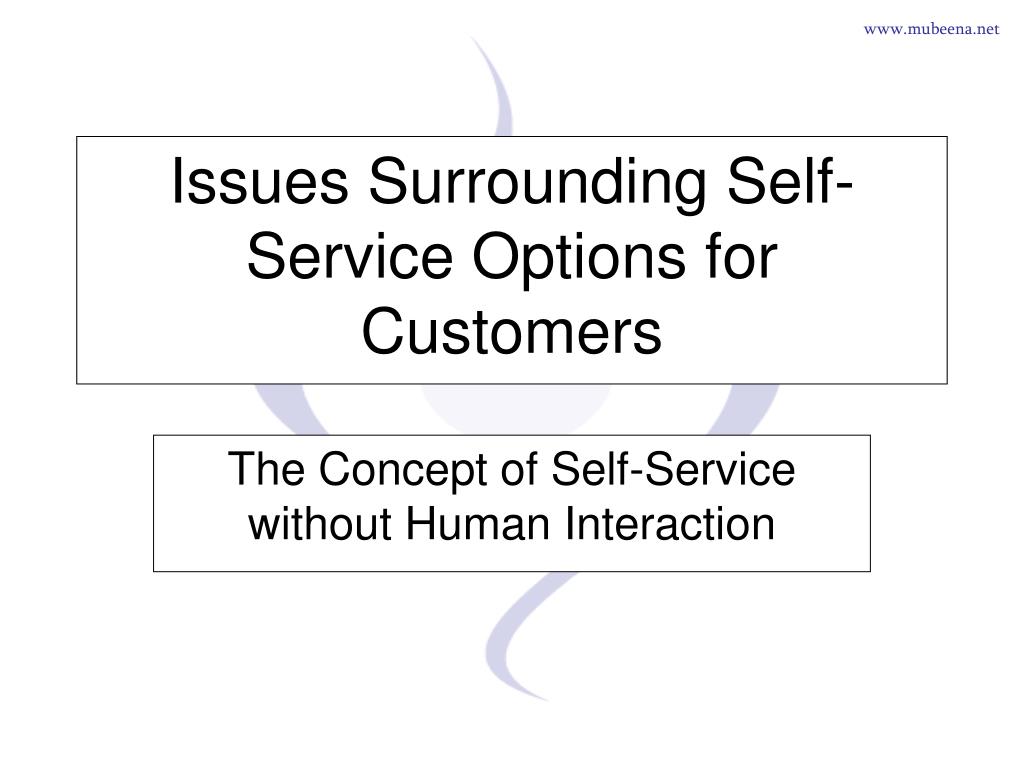 www.mubeena.net

Issues Surrounding Self-Service Options for Customers

The Concept of Self-Service without Human Interaction